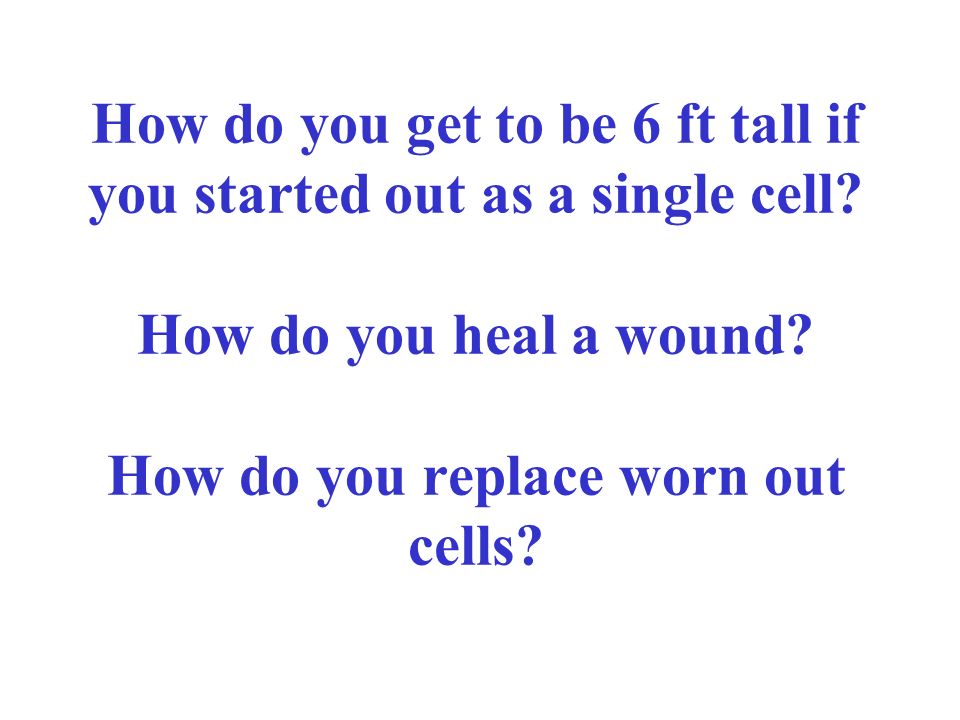 How do you get to be 6 ft tall if you started out as a single cell?

How do you heal a wound?

How do you replace worn out cells?